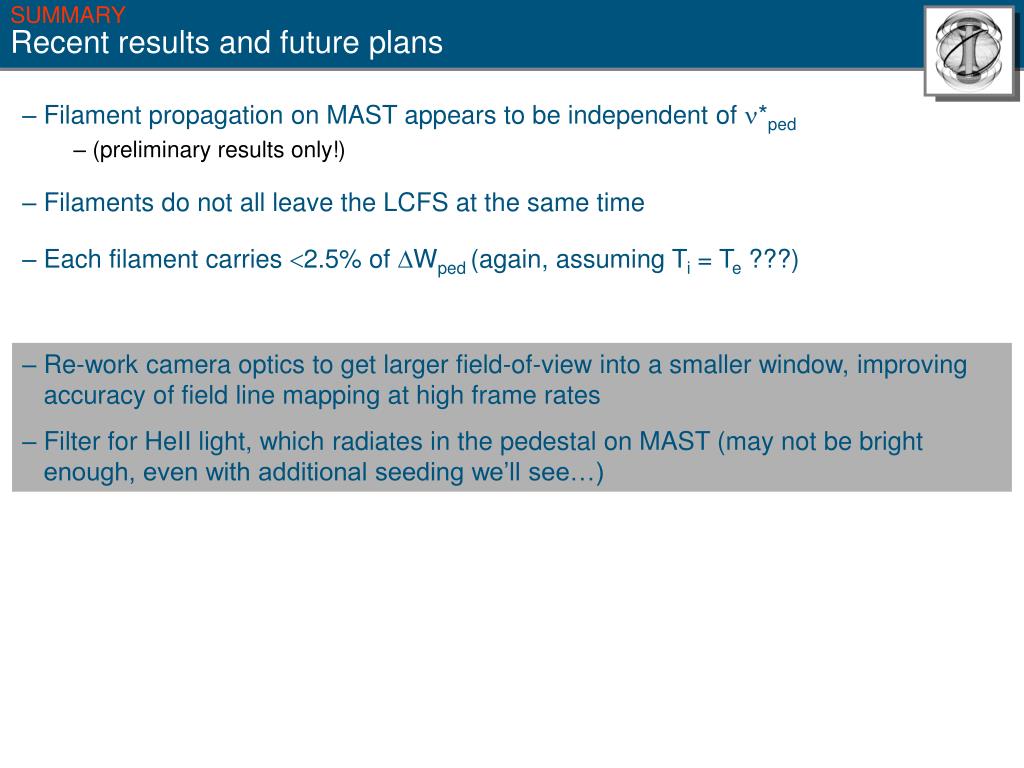 SUMMARY
Recent results and future plans

– Filament propagation on MAST appears to be independent of $\nu^*_{ped}$

– (preliminary results only!)

– Filaments do not all leave the LCFS at the same time

– Each filament carries $<$2.5% of $\Delta W_{ped}$ (again, assuming $T_i = T_e$ ???)

– Re-work camera optics to get larger field-of-view into a smaller window, improving accuracy of field line mapping at high frame rates

– Filter for HeII light, which radiates in the pedestal on MAST (may not be bright enough, even with additional seeding we'll see…)